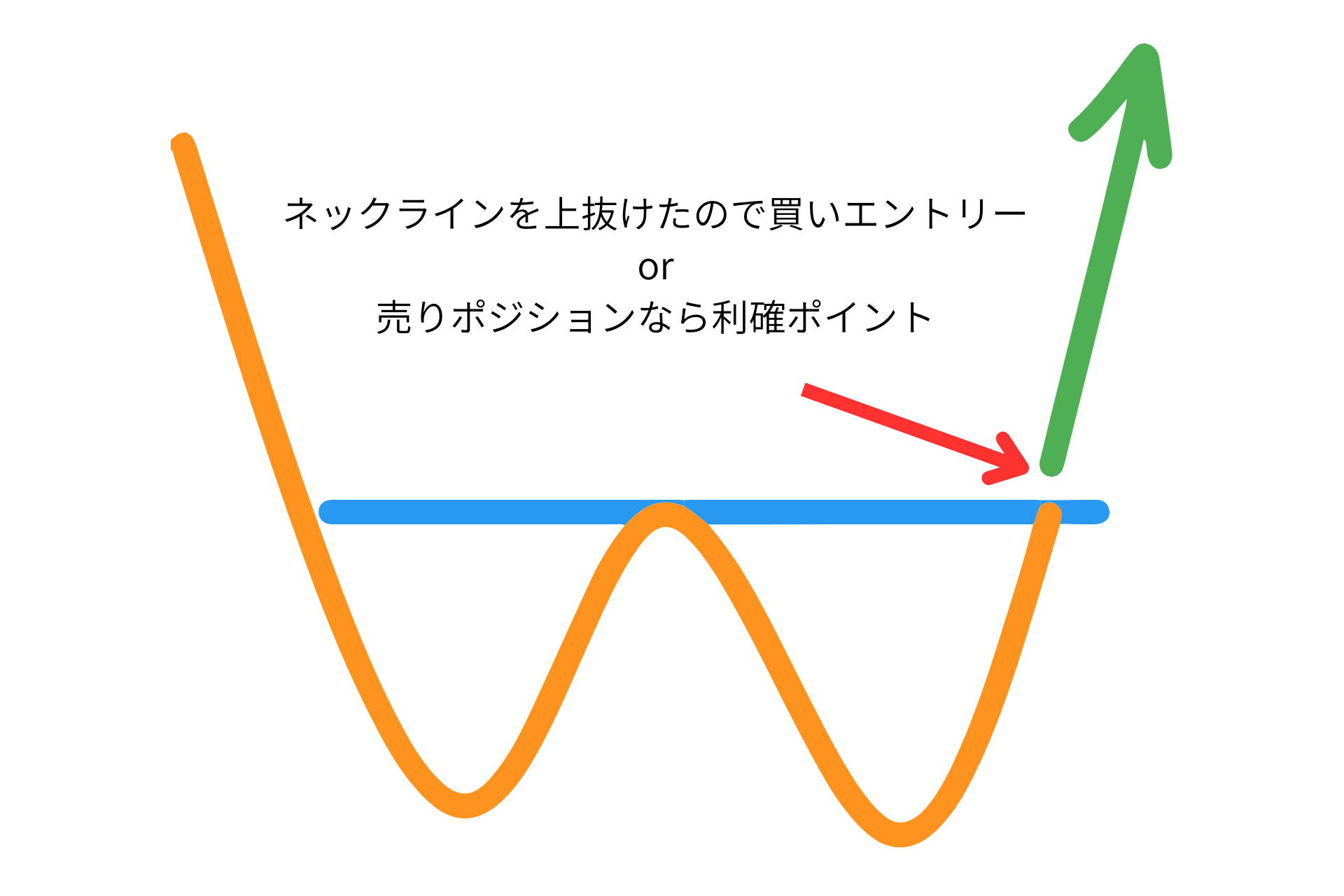 ネックラインを上抜けたので買いエントリー
or
売りポジションなら利確ポイント